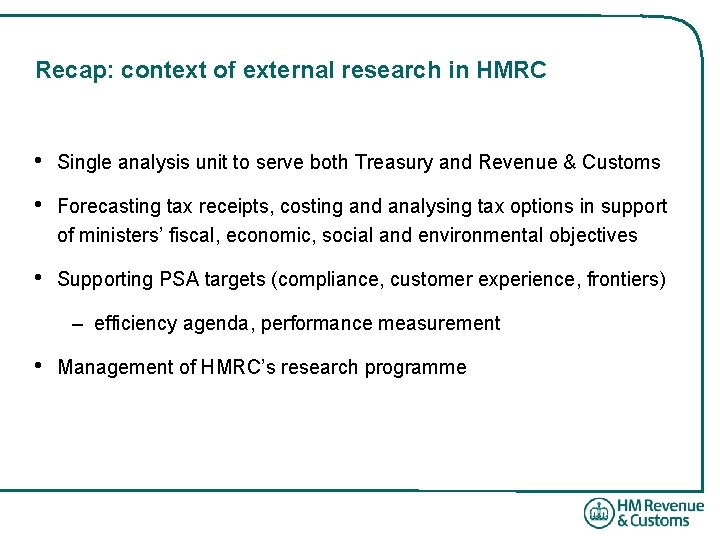 Recap: context of external research in HMRC

• Single analysis unit to serve both Treasury and Revenue & Customs

• Forecasting tax receipts, costing and analysing tax options in support of ministers' fiscal, economic, social and environmental objectives

• Supporting PSA targets (compliance, customer experience, frontiers)

– efficiency agenda, performance measurement

• Management of HMRC's research programme

HM Revenue & Customs